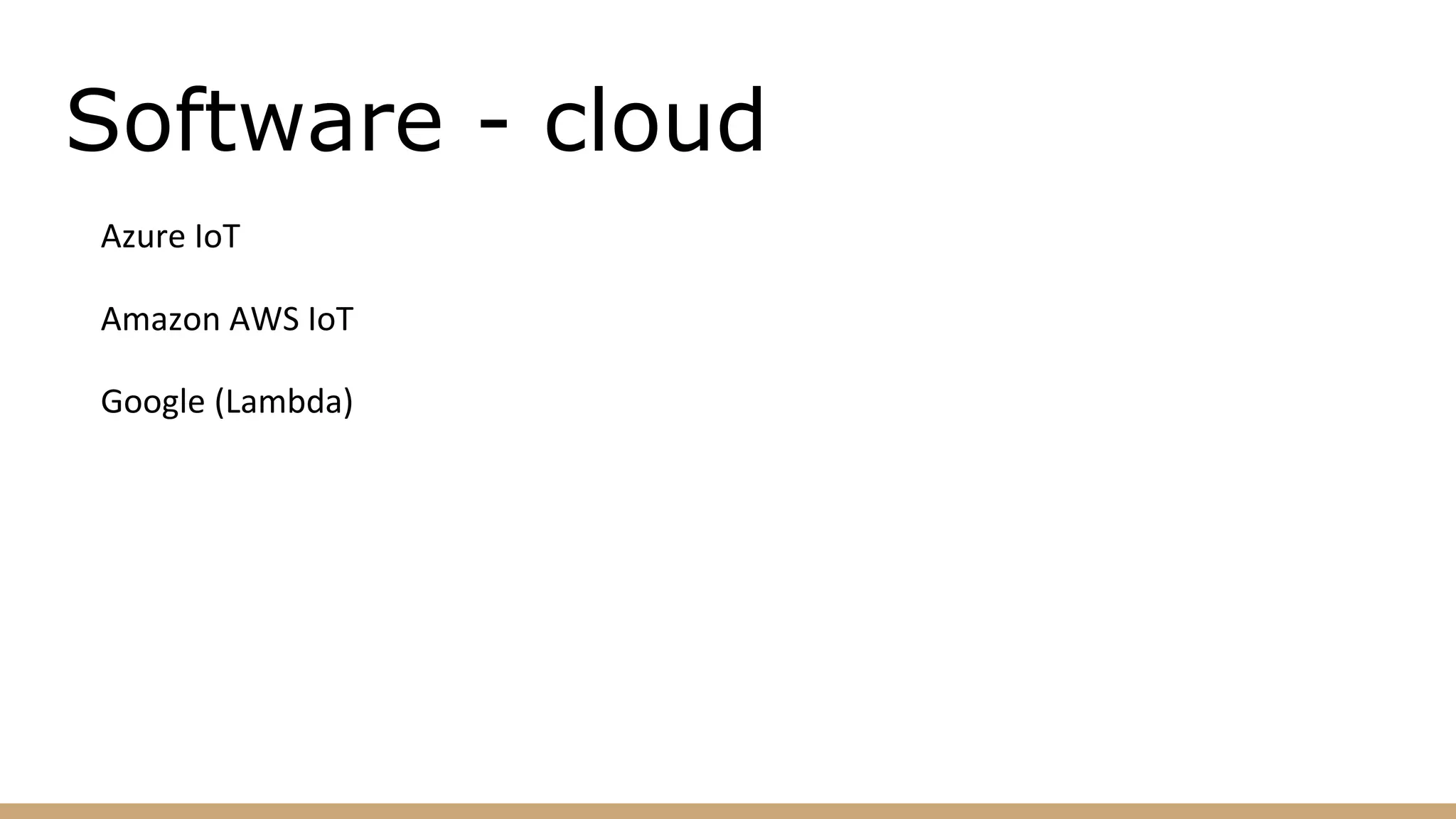 Software - cloud

Azure IoT

Amazon AWS IoT

Google (Lambda)